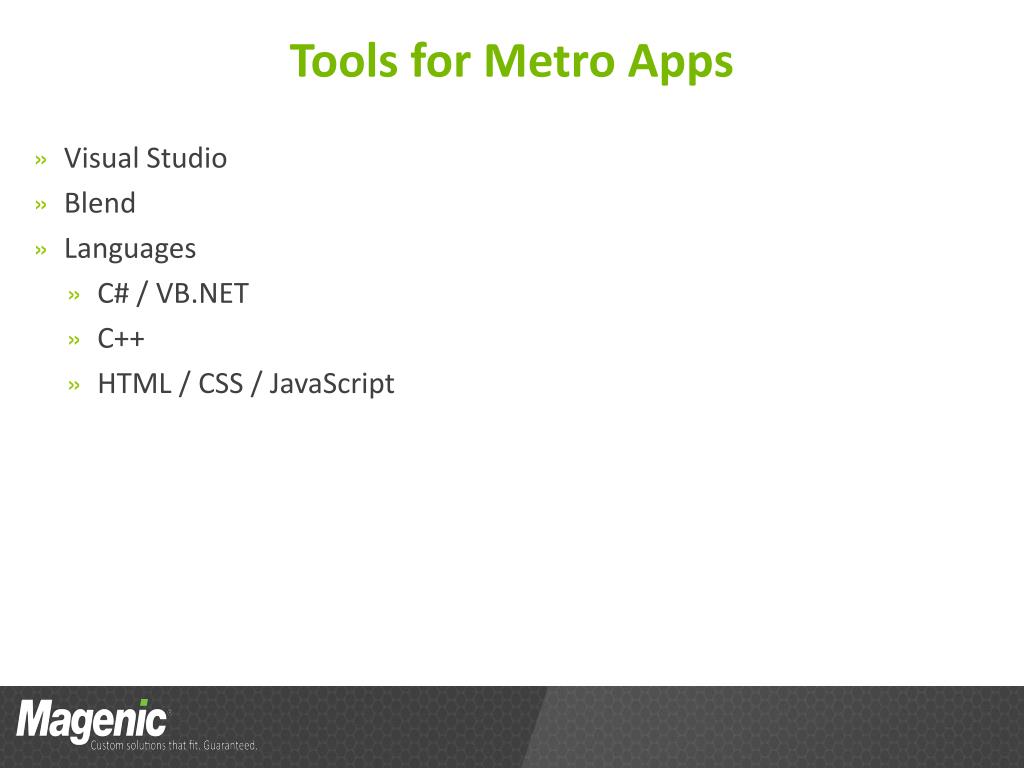 Tools for Metro Apps

» Visual Studio
» Blend
» Languages
» C# / VB.NET
» C++
» HTML / CSS / JavaScript

Magenic
Custom solutions that fit. Guaranteed.